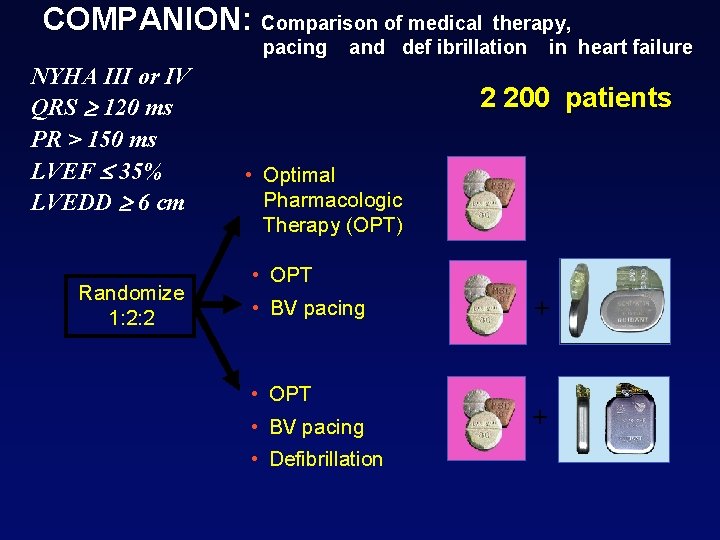 COMPANION: Comparison of medical therapy, pacing and def ibrillation in heart failure

NYHA III or IV
QRS $\geq$ 120 ms
PR > 150 ms
LVEF $\leq$ 35%
LVEDD $\geq$ 6 cm

2 200 patients

Randomize 1:2:2

• Optimal Pharmacologic Therapy (OPT)

• OPT
• BV pacing

+

• OPT
• BV pacing
• Defibrillation

+